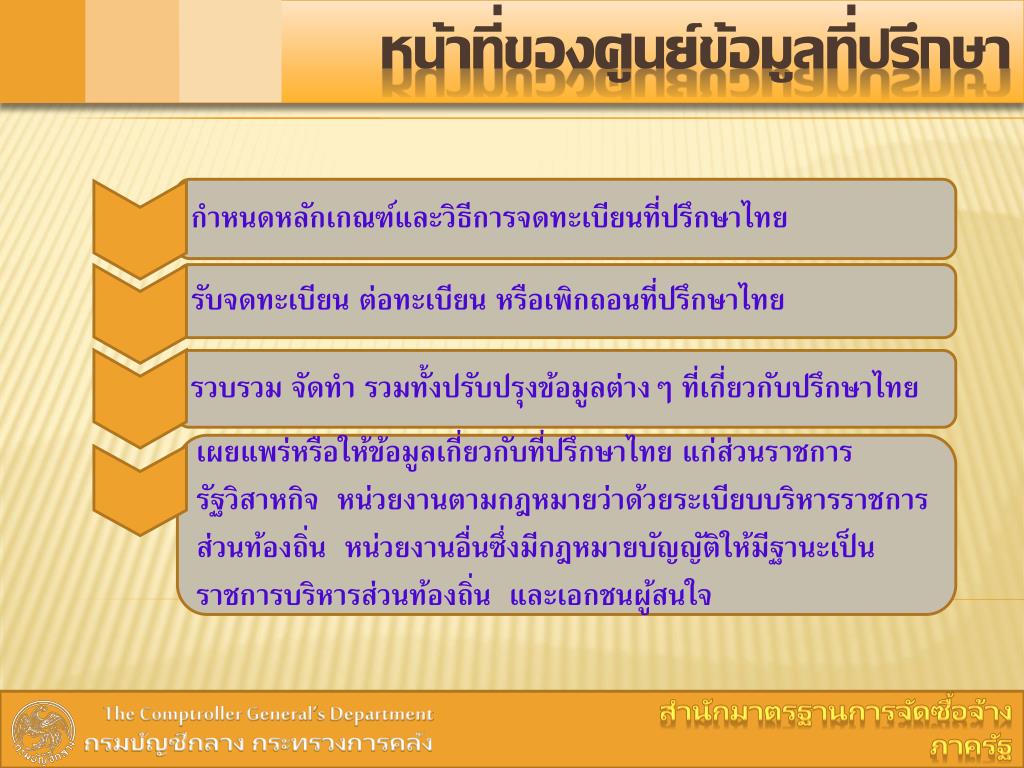 หน้าที่ของศูนย์ข้อมูลที่ปรึกษา

กำหนดหลักเกณฑ์และวิธีการจดทะเบียนที่ปรึกษาไทย

รับจดทะเบียน ต่อทะเบียน หรือเพิกถอนที่ปรึกษาไทย

รวบรวม จัดทำ รวมทั้งปรับปรุงข้อมูลต่าง ๆ ที่เกี่ยวกับปรึกษาไทย

เผยแพร่หรือให้ข้อมูลเกี่ยวกับที่ปรึกษาไทย แก่ส่วนราชการ รัฐวิสาหกิจ หน่วยงานตามกฎหมายว่าด้วยระเบียบบริหารราชการส่วนท้องถิ่น หน่วยงานอื่นซึ่งมีกฎหมายบัญญัติให้มีฐานะเป็นราชการบริหารส่วนท้องถิ่น และเอกชนผู้สนใจ

The Comptroller General's Department
กรมบัญชีกลาง กระทรวงการคลัง

สำนักมาตรฐานการจัดซื้อจ้างภาครัฐ